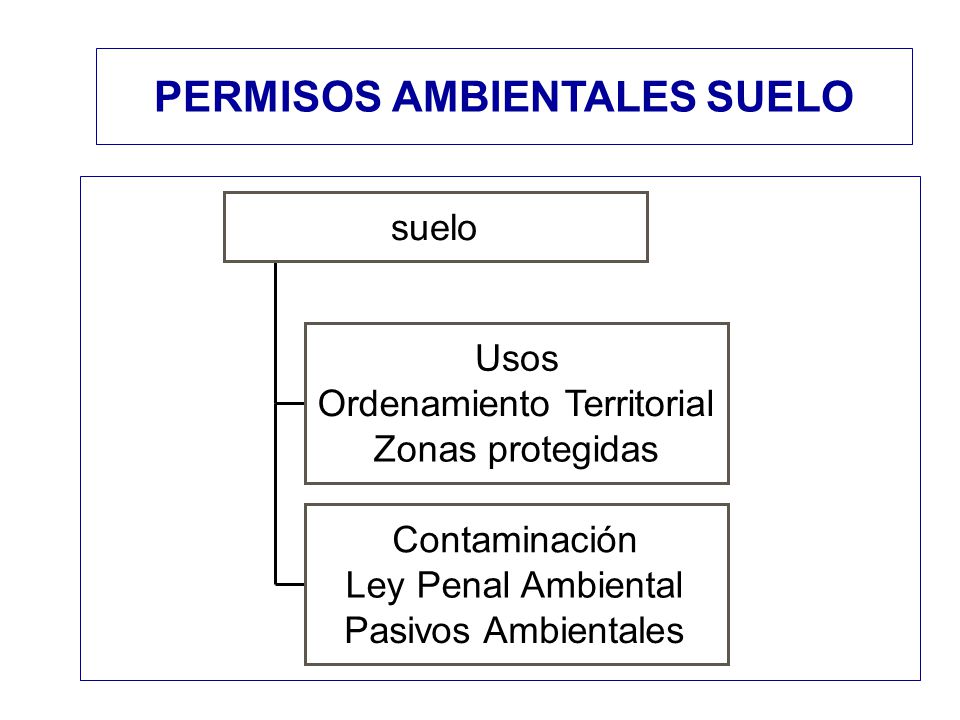 PERMISOS AMBIENTALES SUELO

suelo

Usos
Ordenamiento Territorial
Zonas protegidas

Contaminación
Ley Penal Ambiental
Pasivos Ambientales